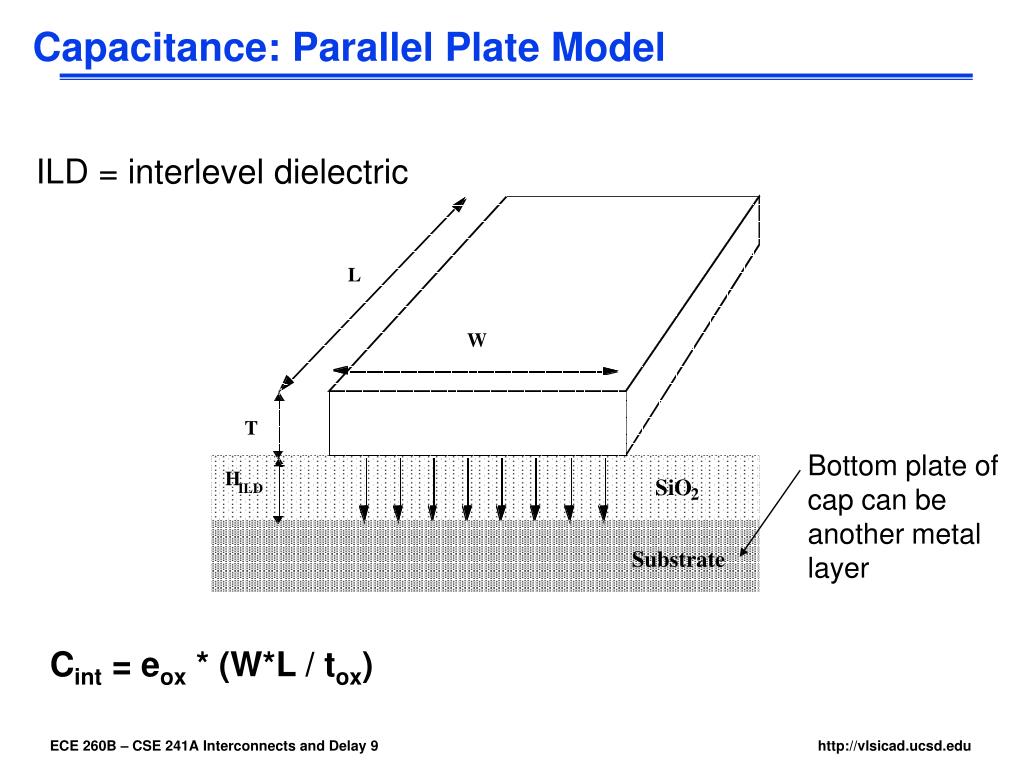 Capacitance: Parallel Plate Model

ILD = interlevel dielectric

L

W

T

$H_{ILD}$

$SiO_2$

Substrate

Bottom plate of cap can be another metal layer

$C_{int} = e_{ox} * (W*L / t_{ox})$

ECE 260B – CSE 241A Interconnects and Delay 9

http://vlsicad.ucsd.edu